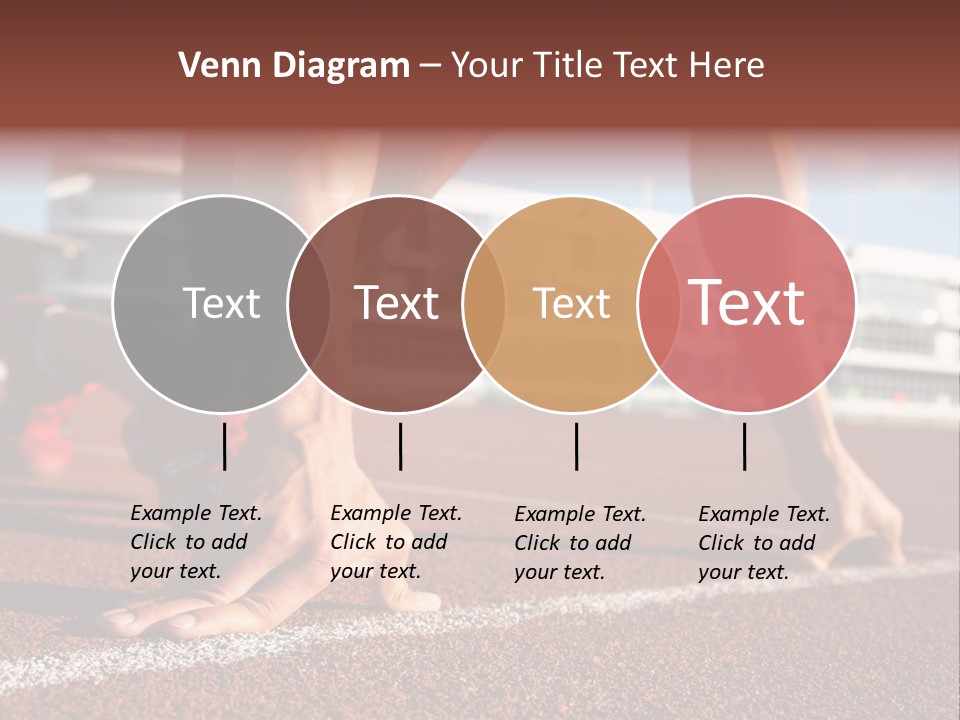 Venn Diagram – Your Title Text Here

Text

Text

Text

Text

Example Text. Click to add your text.

Example Text. Click to add your text.

Example Text. Click to add your text.

Example Text. Click to add your text.